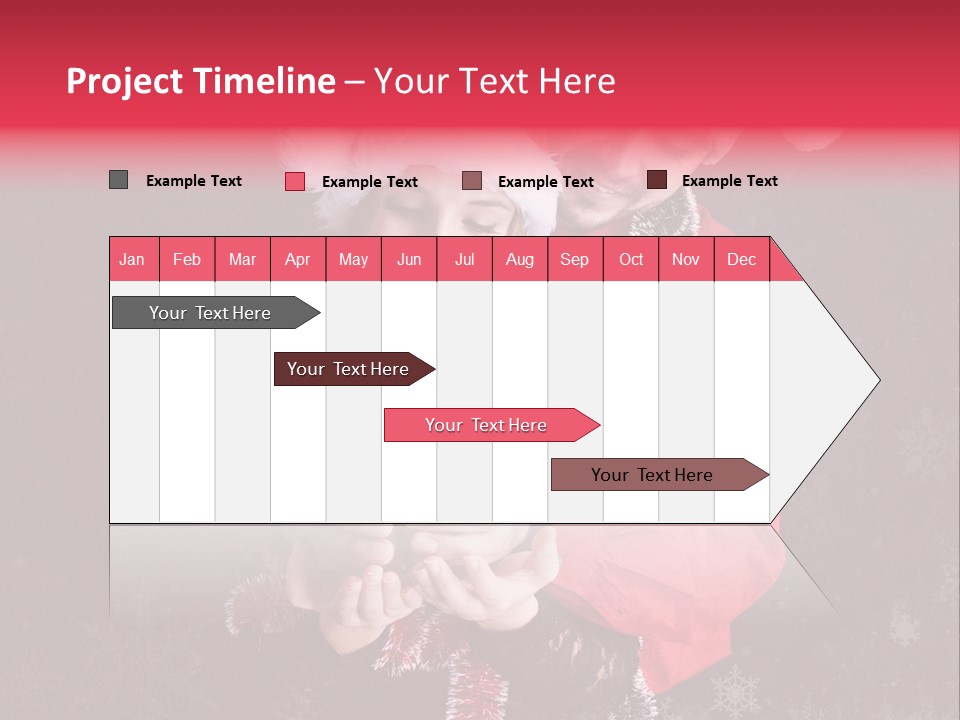 Project Timeline – Your Text Here

Example Text Example Text Example Text Example Text

| Jan | Feb | Mar | Apr | May | Jun | Jul | Aug | Sep | Oct | Nov | Dec |
|---|---|---|---|---|---|---|---|---|---|---|---|

Your Text Here

Your Text Here

Your Text Here

Your Text Here